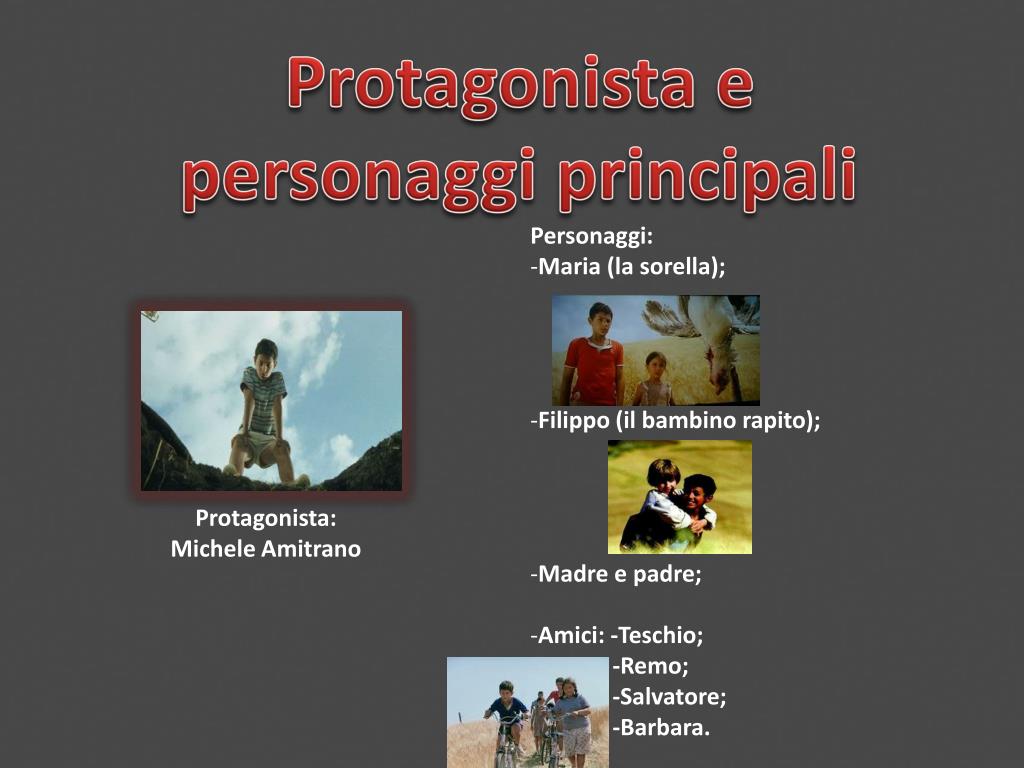 Protagonista e personaggi principali

Protagonista:
Michele Amitrano

Personaggi:
-Maria (la sorella);

-Filippo (il bambino rapito);

-Madre e padre;

-Amici: -Teschio;
-Remo;
-Salvatore;
-Barbara.